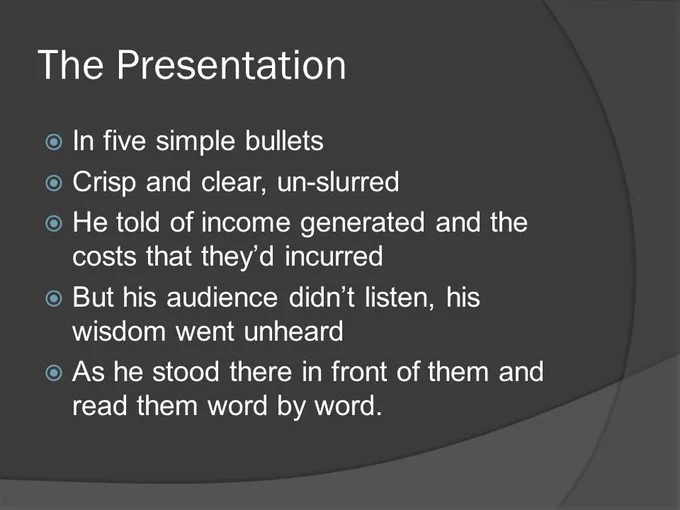 The Presentation

- In five simple bullets
- Crisp and clear, un-slurred
- He told of income generated and the costs that they'd incurred
- But his audience didn't listen, his wisdom went unheard
- As he stood there in front of them and read them word by word.